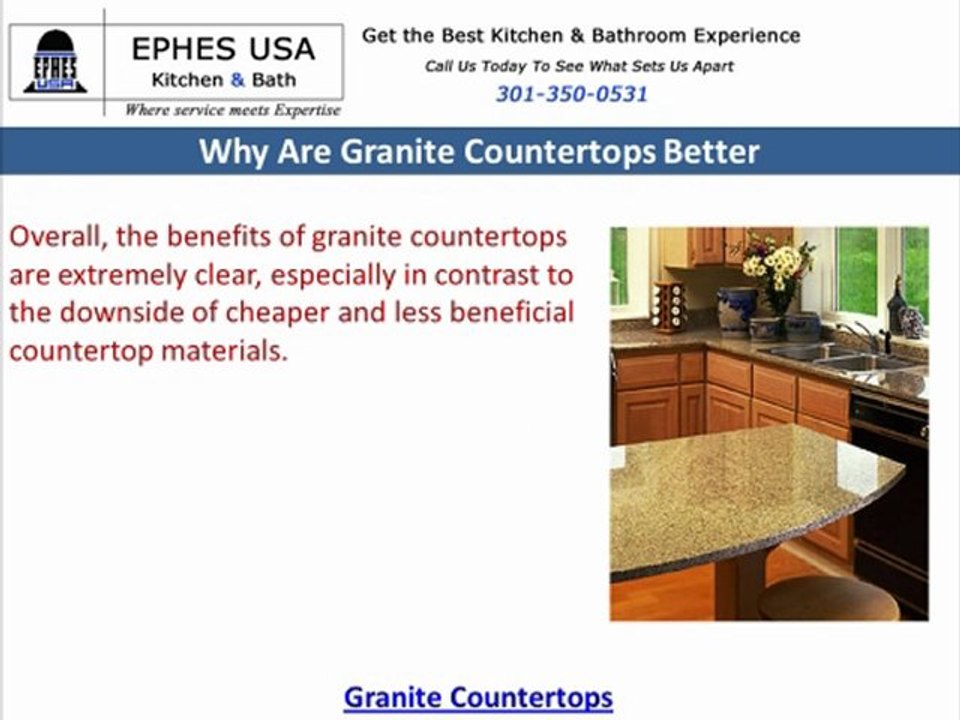 EPHES USA

EPHES USA
Kitchen & Bath
Where service meets Expertise

Get the Best Kitchen & Bathroom Experience
Call Us Today To See What Sets Us Apart
301-350-0531

Why Are Granite Countertops Better

Overall, the benefits of granite countertops are extremely clear, especially in contrast to the downside of cheaper and less beneficial countertop materials.

Granite Countertops